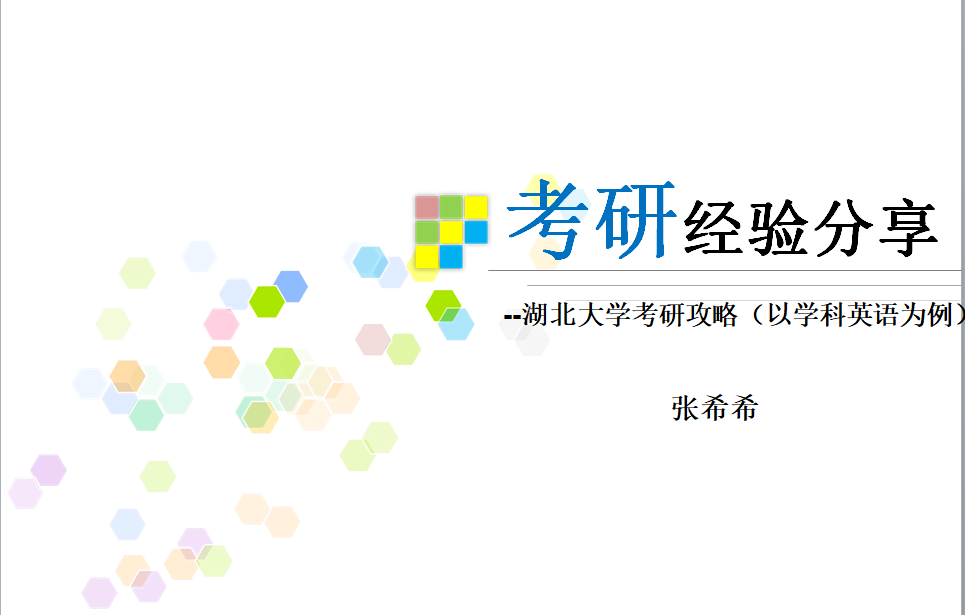 考研经验分享

--湖北大学考研攻略（以学科英语为例）

张希希